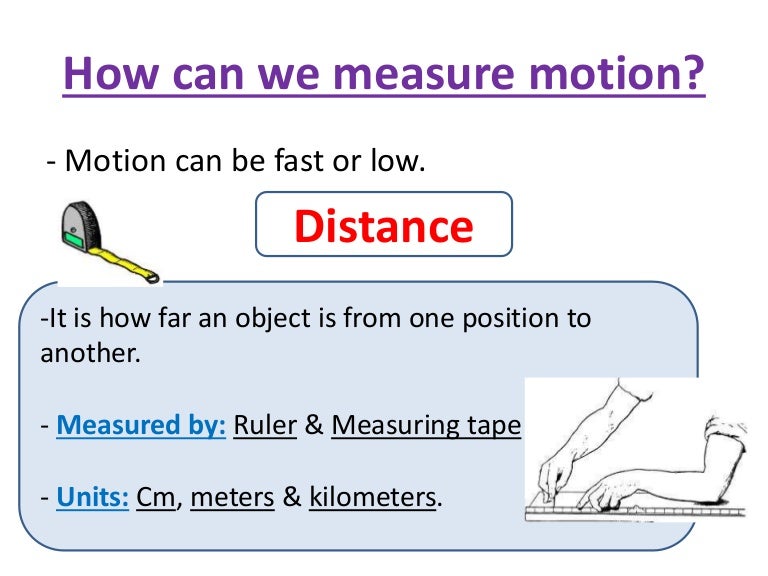 How can we measure motion?

- Motion can be fast or low.

Distance

-It is how far an object is from one position to another.

- Measured by: Ruler & Measuring tape

- Units: Cm, meters & kilometers.